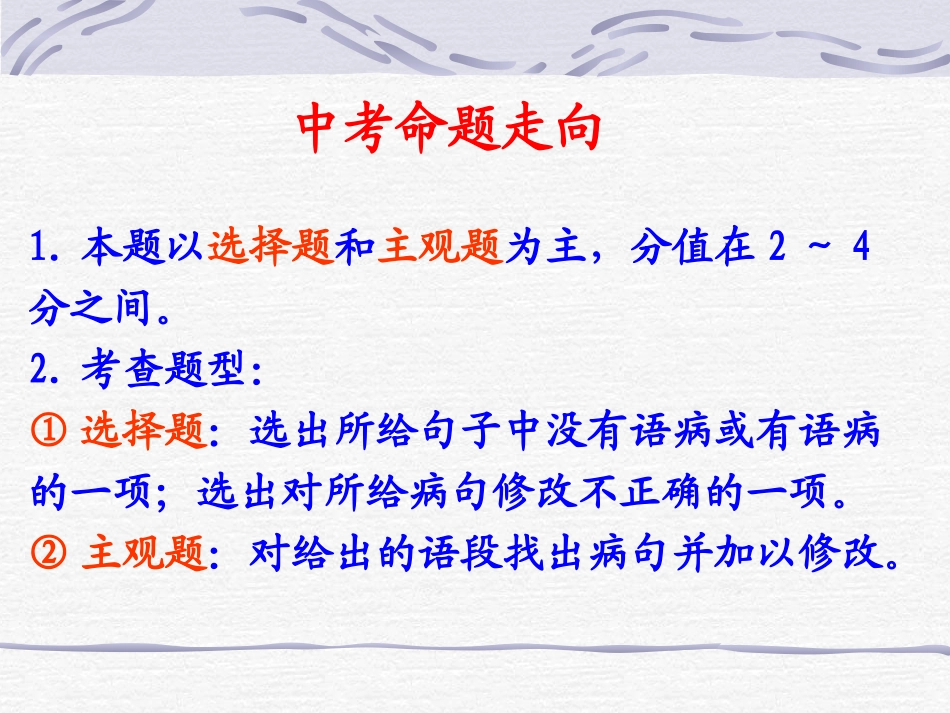 中考命题走向

1. 本题以选择题和主观题为主，分值在 2 ～ 4 分之间。
2. 考查题型：
① 选择题：选出所给句子中没有语病或有语病的一项；选出对所给病句修改不正确的一项。
② 主观题：对给出的语段找出病句并加以修改。